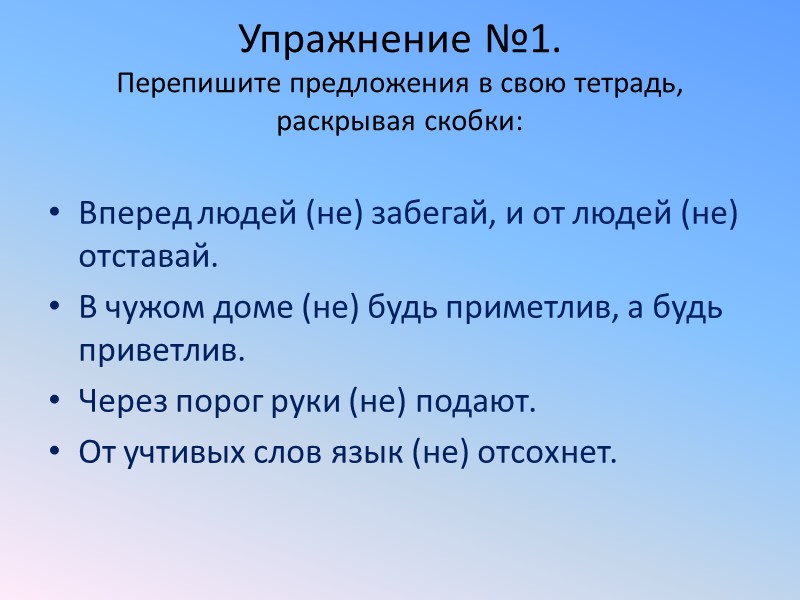 Упражнение №1.
Перепишите предложения в свою тетрадь, раскрывая скобки:

• Вперед людей (не) забегай, и от людей (не) отставай.
• В чужом доме (не) будь приметлив, а будь приветлив.
• Через порог руки (не) подают.
• От учтивых слов язык (не) отсохнет.